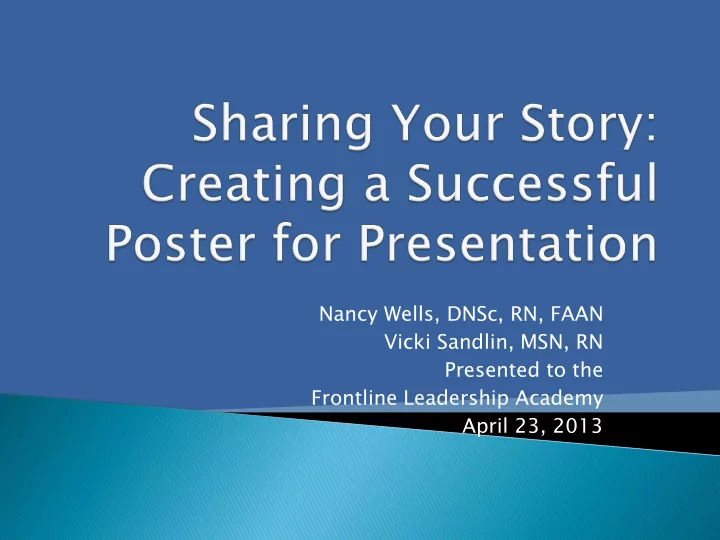 Sharing Your Story: Creating a Successful Poster for Presentation

Nancy Wells, DNSc, RN, FAAN
Vicki Sandlin, MSN, RN
Presented to the
Frontline Leadership Academy
April 23, 2013